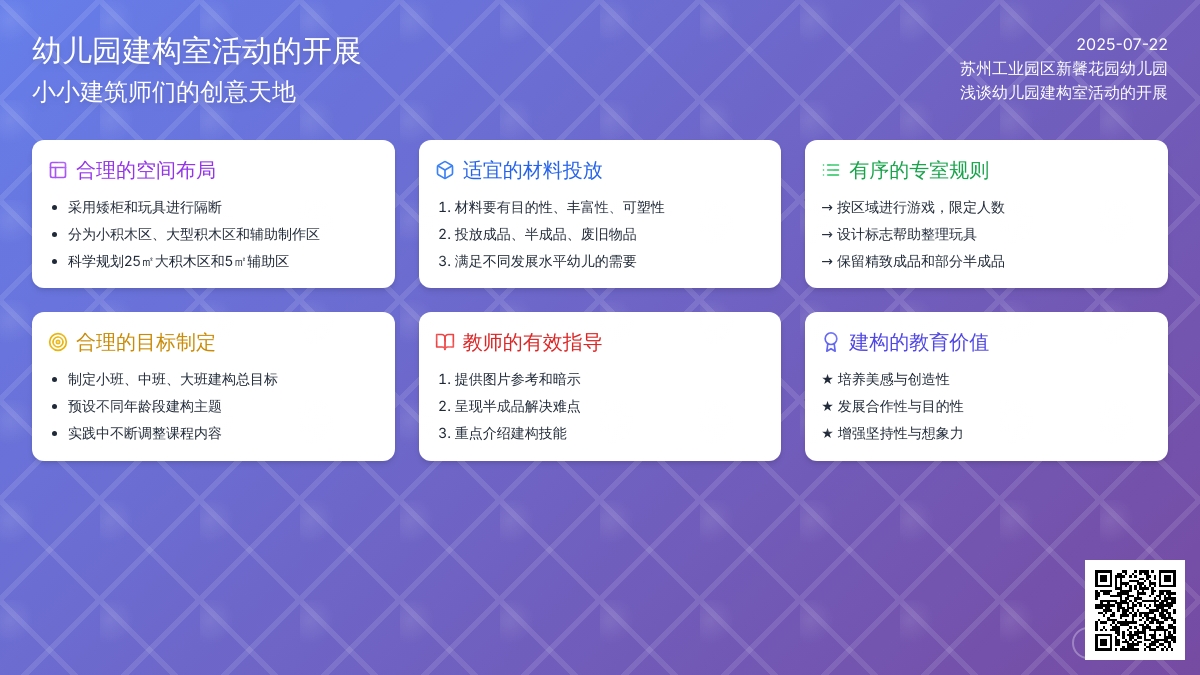 幼儿园建构室活动的开展
小小建筑师们的创意天地

2025-07-22
苏州工业园区新馨花园幼儿园
浅谈幼儿园建构室活动的开展

合理的空间布局
- 采用矮柜和玩具进行隔断
- 分为小积木区、大型积木区和辅助制作区
- 科学规划25㎡大积木区和5㎡辅助区

适宜的材料投放
1. 材料要有目的性、丰富性、可塑性
2. 投放成品、半成品、废旧物品
3. 满足不同发展水平幼儿的需要

有序的专室规则
→ 按区域进行游戏，限定人数
→ 设计标志帮助整理玩具
→ 保留精致成品和部分半成品

合理的目标制定
- 制定小班、中班、大班建构总目标
- 预设不同年龄段建构主题
- 实践中不断调整课程内容

教师的有效指导
1. 提供图片参考和暗示
2. 呈现半成品解决难点
3. 重点介绍建构技能

建构的教育价值
★ 培养美感与创造性
★ 发展合作性与目的性
★ 增强坚持性与想象力